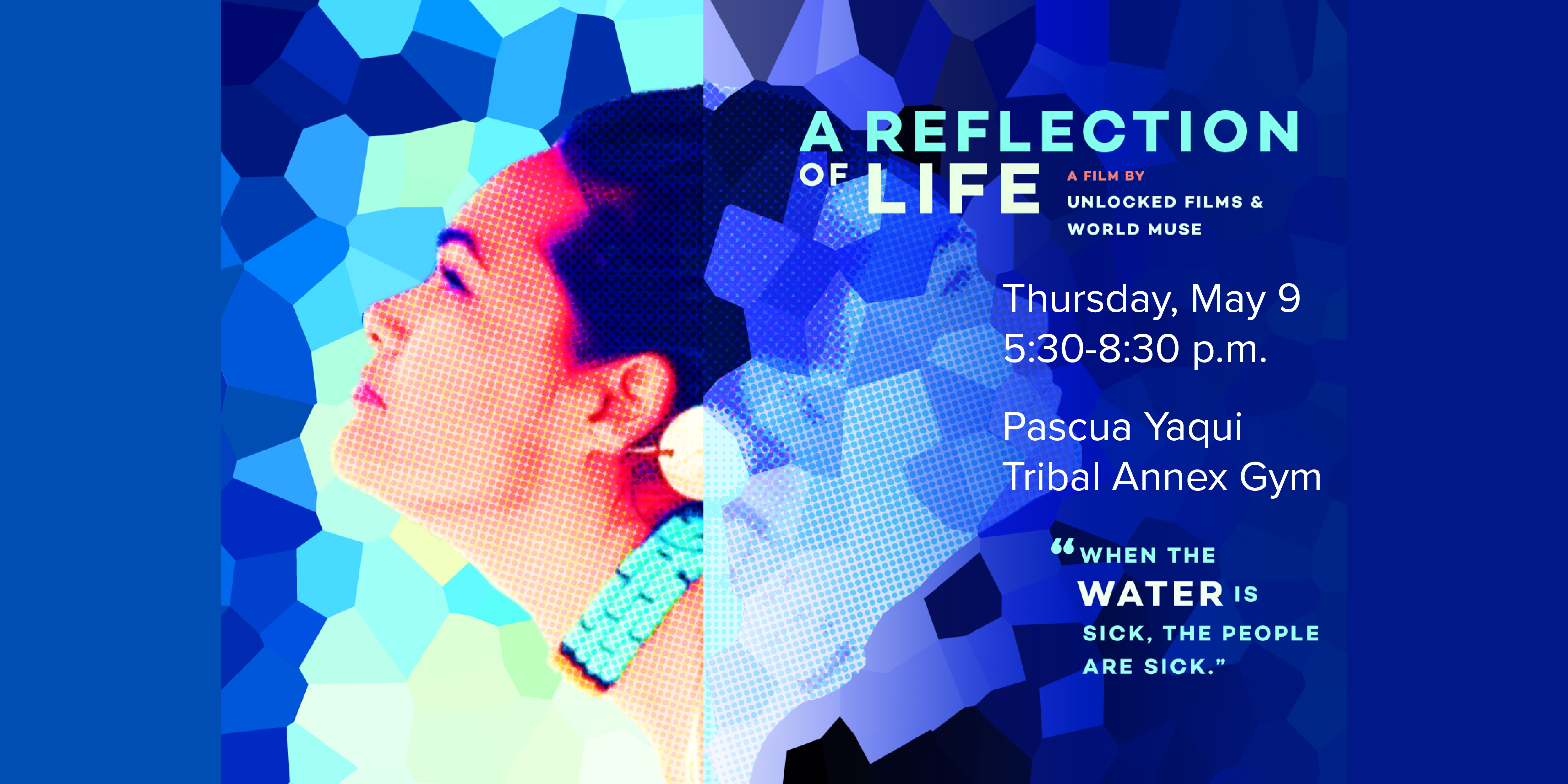 A REFLECTION OF LIFE

A FILM BY
UNLOCKED FILMS &
WORLD MUSE

Thursday, May 9
5:30-8:30 p.m.

Pascua Yaqui
Tribal Annex Gym

"WHEN THE WATER IS SICK, THE PEOPLE ARE SICK."